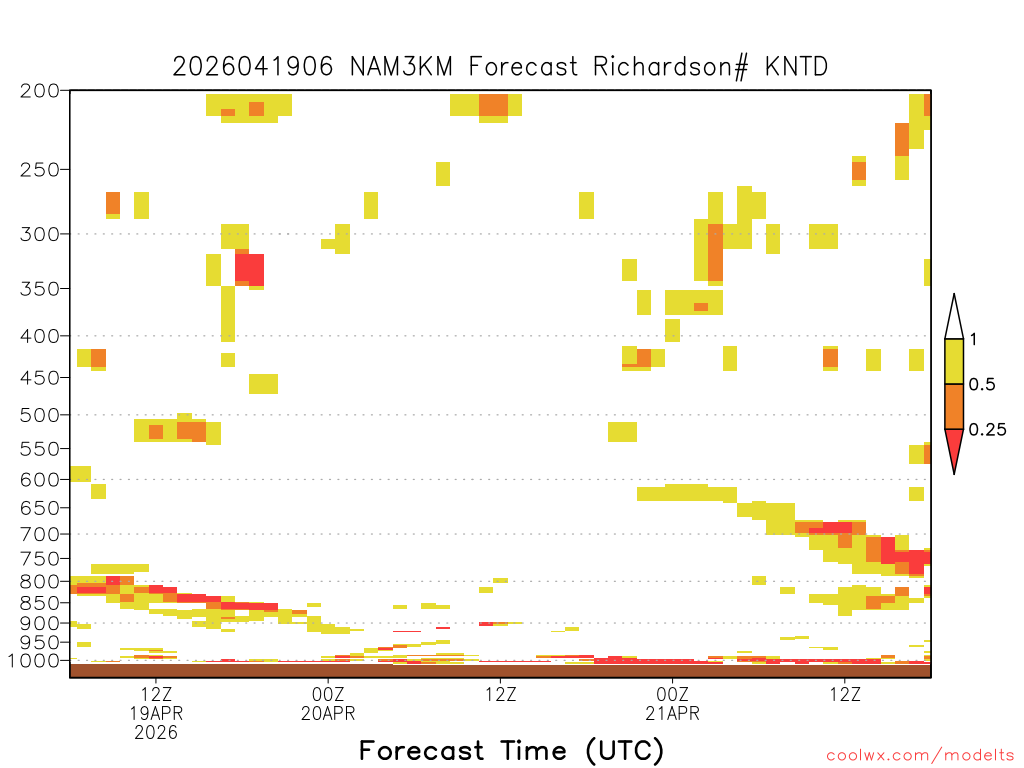 2026041906 NAM3KM Forecast Richardson# KNTD

200
250
300
350
400
450
500
550
600
650
700
750
800
850
900
950
1000

1
0.5
0.25

12Z
19APR
2026
00Z
20APR
12Z
00Z
21APR
12Z

Forecast Time (UTC)

coolwx.com/modelts